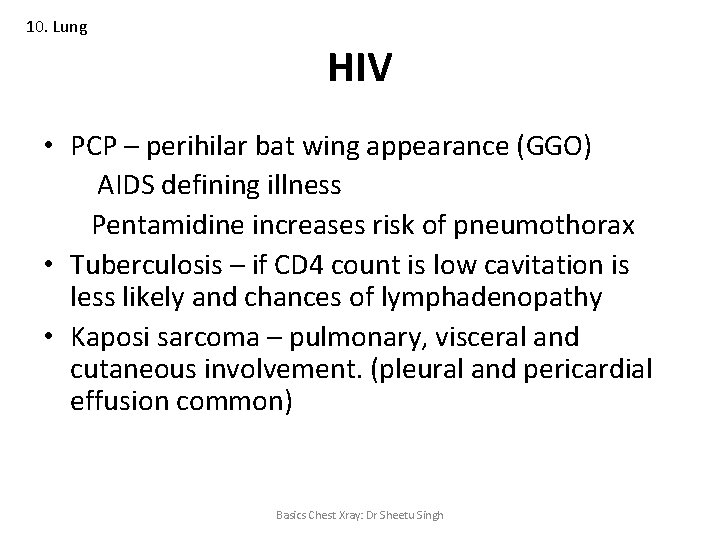 10. Lung

HIV

• PCP – perihilar bat wing appearance (GGO)
AIDS defining illness
Pentamidine increases risk of pneumothorax
• Tuberculosis – if CD4 count is low cavitation is less likely and chances of lymphadenopathy
• Kaposi sarcoma – pulmonary, visceral and cutaneous involvement. (pleural and pericardial effusion common)

Basics Chest Xray: Dr Sheetu Singh